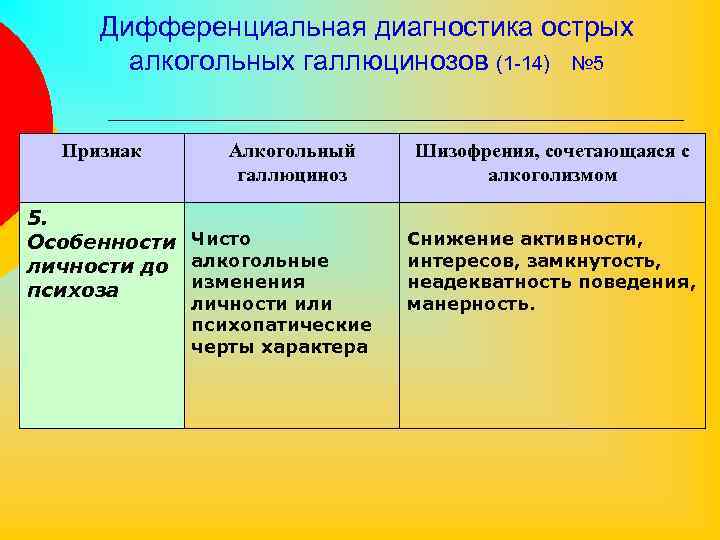 Дифференциальная диагностика острых алкогольных галлюцинозов (1-14) №5

| Признак | Алкогольный галлюциноз | Шизофрения, сочетающаяся с алкоголизмом |
|---|---|---|
| 5. Особенности личности до психоза | Чисто алкогольные изменения личности или психопатические черты характера | Снижение активности, интересов, замкнутость, неадекватность поведения, манерность. |